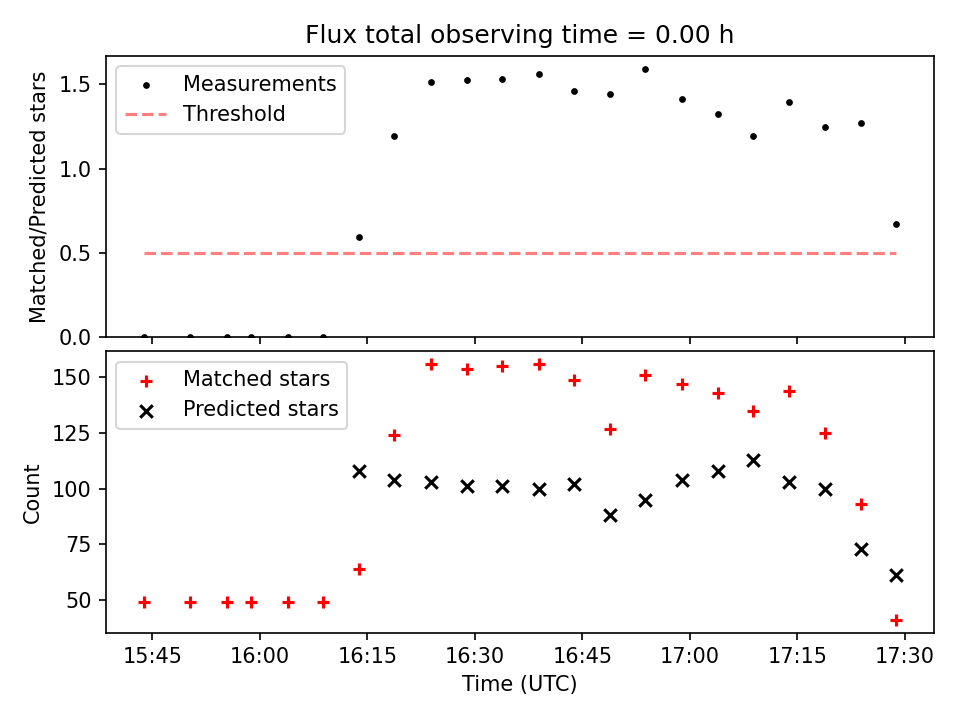 Flux total observing time = 0.00 h

Measurements
Threshold

Matched/Predicted stars

1.5
1.0
0.5
0.0

Matched stars
Predicted stars

Count

150
125
100
75
50

15:45 16:00 16:15 16:30 16:45 17:00 17:15 17:30

Time (UTC)